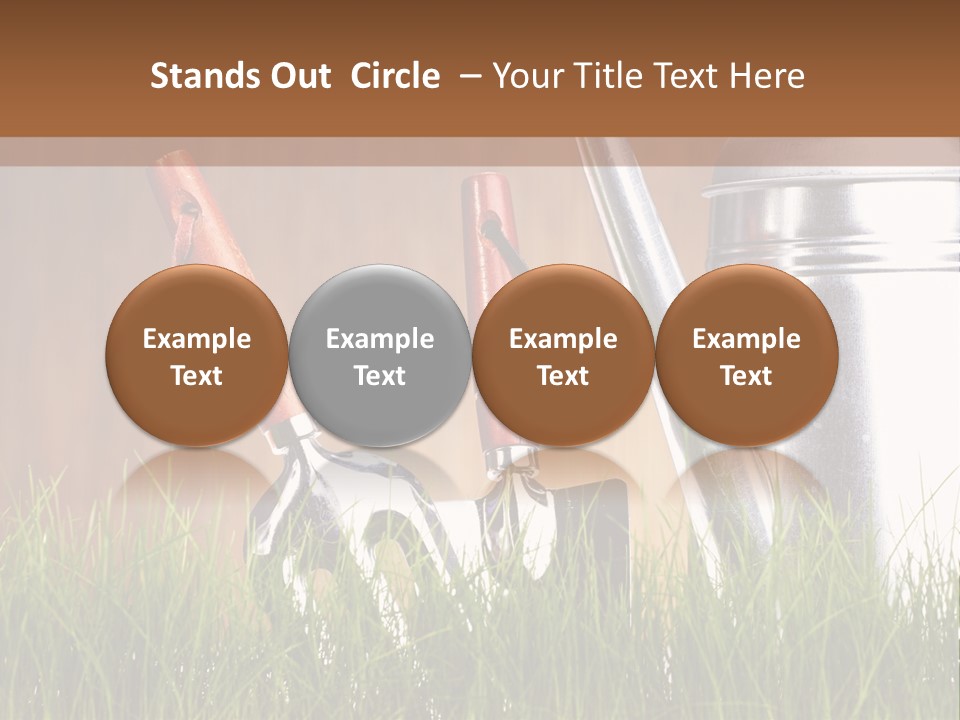 Stands Out Circle – Your Title Text Here

Example Text

Example Text

Example Text

Example Text